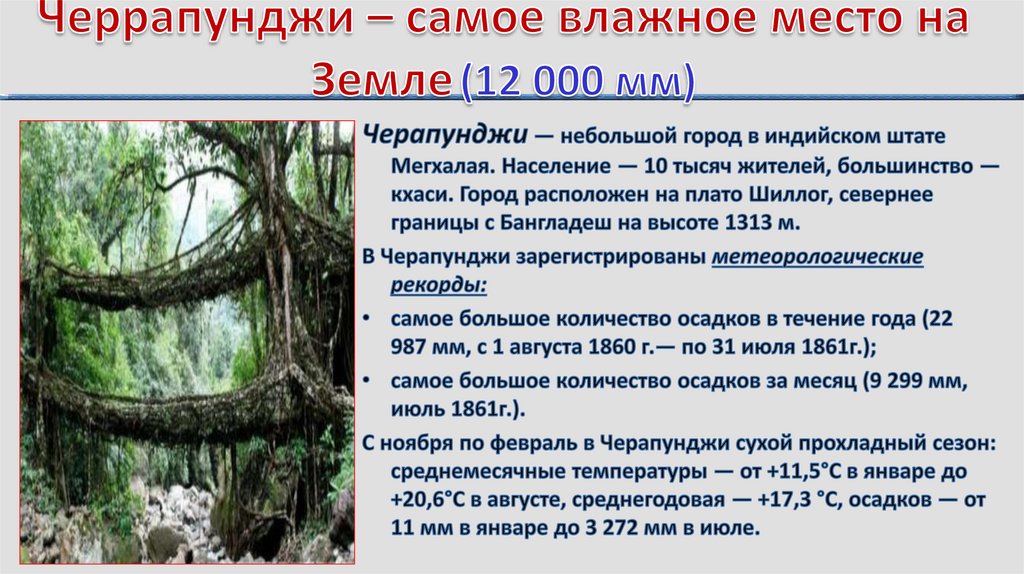 Черрапунджи – самое влажное место на Земле (12 000 мм)

Черапунджи — небольшой город в индийском штате Мегхалая. Население — 10 тысяч жителей, большинство — кхаси. Город расположен на плато Шиллог, севернее границы с Бангладеш на высоте 1313 м.

В Черапунджи зарегистрированы метеорологические рекорды:

• самое большое количество осадков в течение года (22 987 мм, с 1 августа 1860 г.— по 31 июля 1861г.);

• самое большое количество осадков за месяц (9 299 мм, июль 1861г.).

С ноября по февраль в Черапунджи сухой прохладный сезон: среднемесячные температуры — от +11,5°C в январе до +20,6°C в августе, среднегодовая — +17,3 °C, осадков — от 11 мм в январе до 3 272 мм в июле.